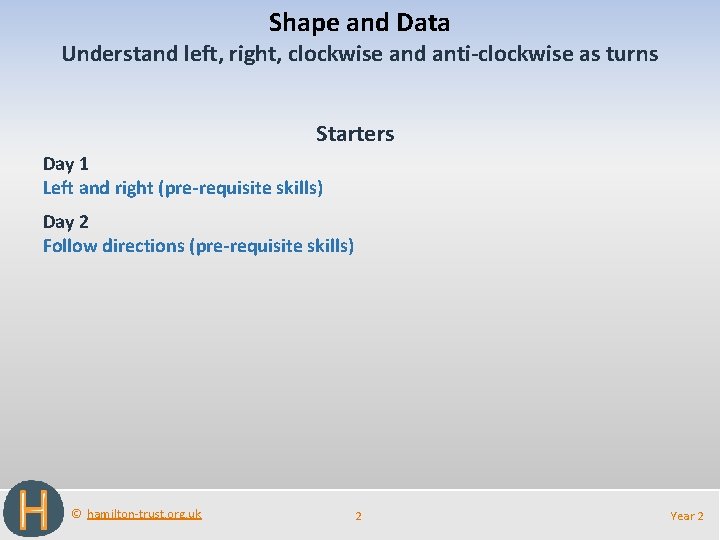 Shape and Data
Understand left, right, clockwise and anti-clockwise as turns

Starters

Day 1
Left and right (pre-requisite skills)

Day 2
Follow directions (pre-requisite skills)

H

© hamilton-trust.org.uk

2

Year 2